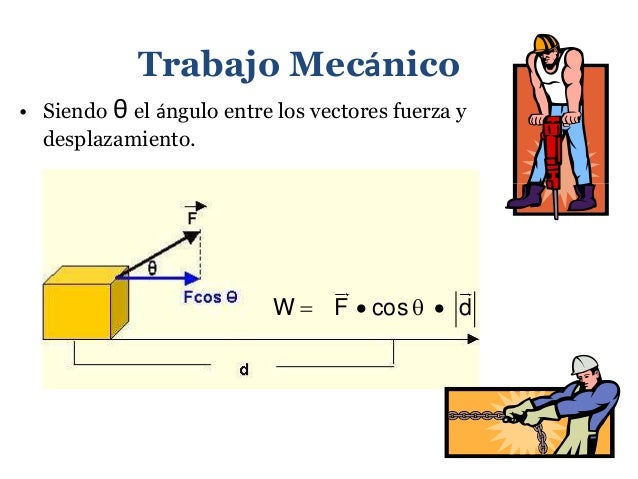 Trabajo Mecánico

• Siendo $\theta$ el ángulo entre los vectores fuerza y desplazamiento.

$\vec{F}$

$\theta$

Fcos $\theta$

$W = \vec{F} \bullet \cos\theta \bullet |\vec{d}|$

d